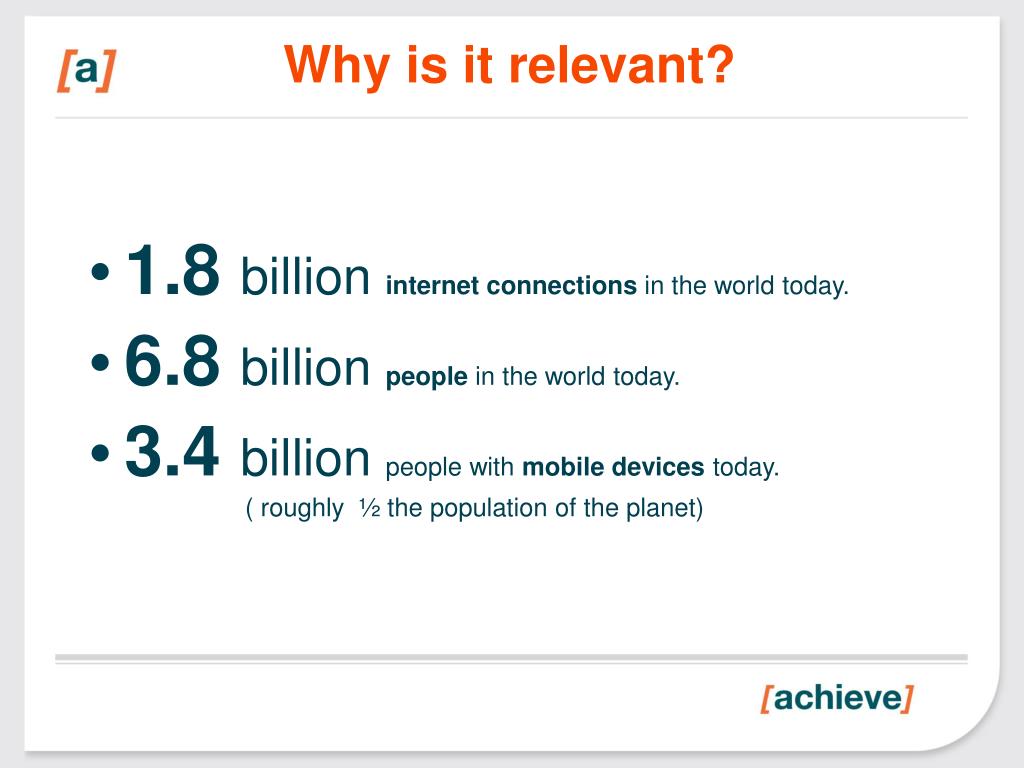 [a]

Why is it relevant?

• 1.8 billion internet connections in the world today.
• 6.8 billion people in the world today.
• 3.4 billion people with mobile devices today.
( roughly ½ the population of the planet)

[achieve]